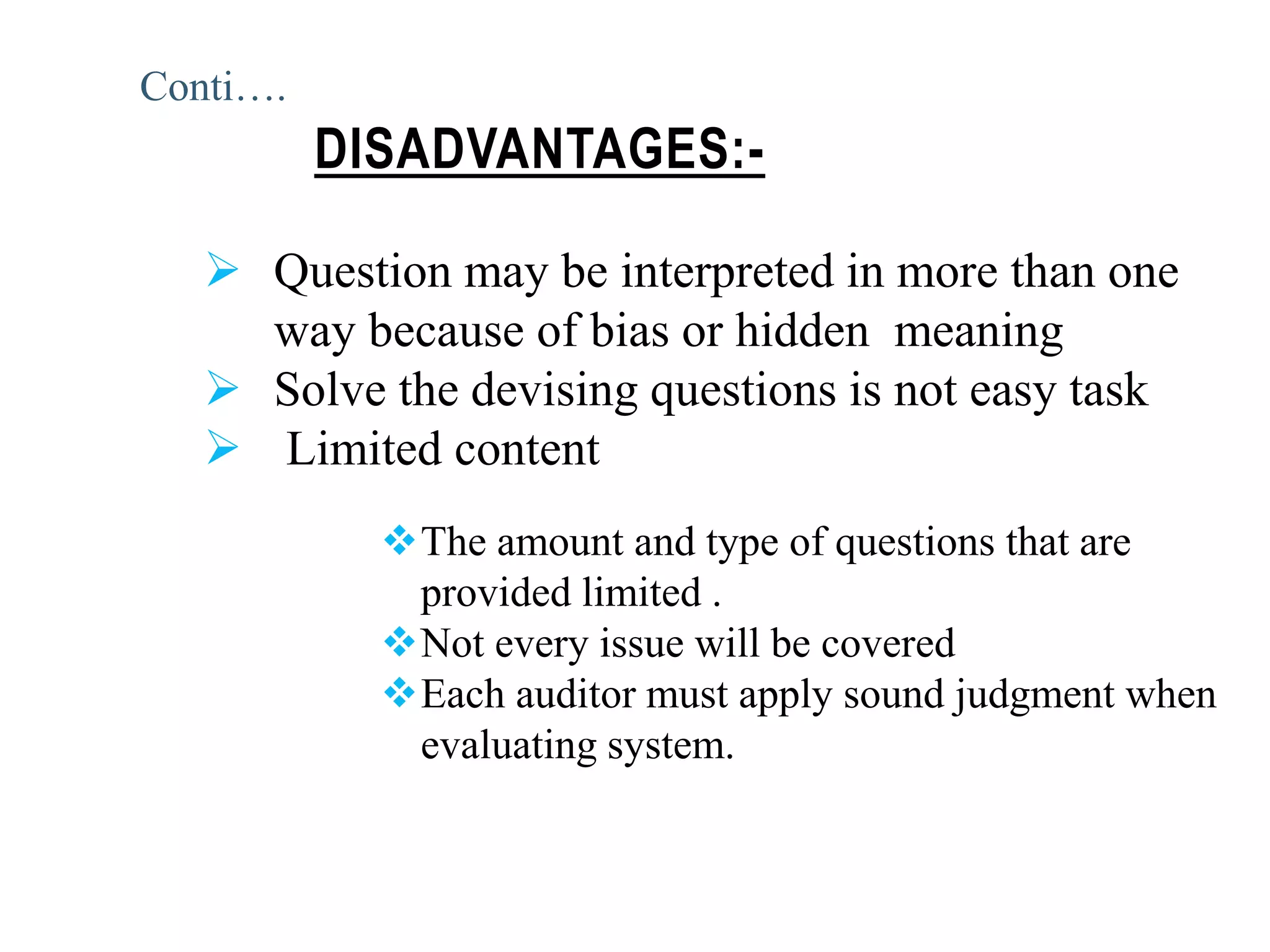 Conti….

DISADVANTAGES:-

➢ Question may be interpreted in more than one way because of bias or hidden meaning
➢ Solve the devising questions is not easy task
➢ Limited content

❖ The amount and type of questions that are provided limited .
❖ Not every issue will be covered
❖ Each auditor must apply sound judgment when evaluating system.